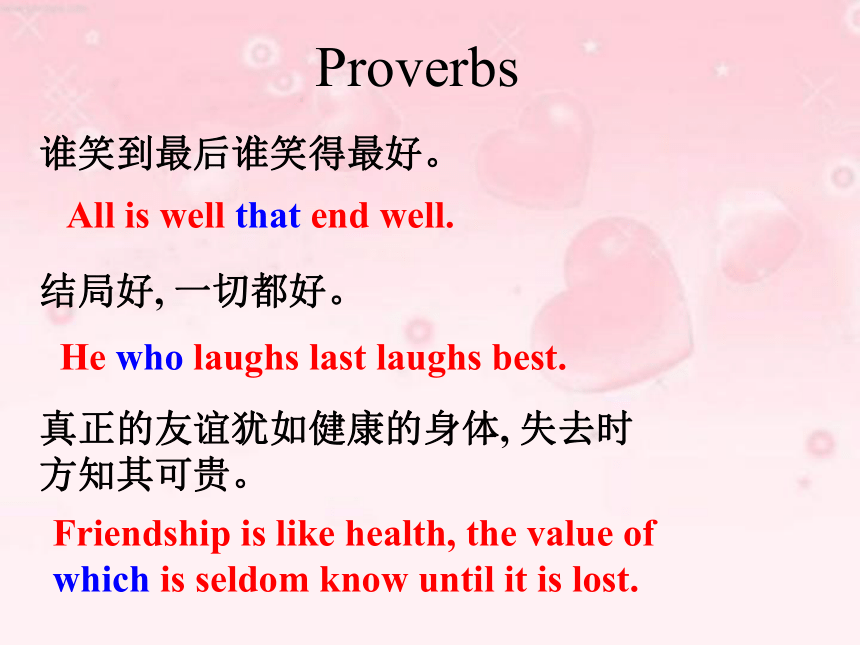 Proverbs

谁笑到最后谁笑得最好。

All is well that end well.

结局好, 一切都好。

He who laughs last laughs best.

真正的友谊犹如健康的身体, 失去时方知其可贵。

Friendship is like health, the value of which is seldom know until it is lost.